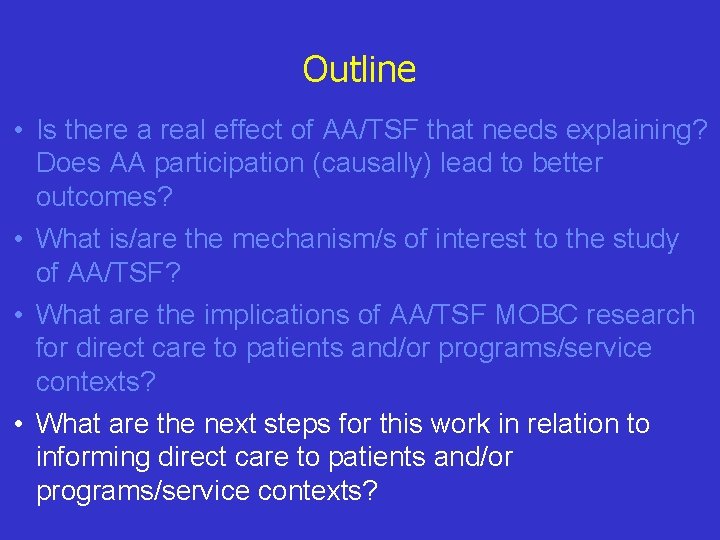 Outline

• Is there a real effect of AA/TSF that needs explaining? Does AA participation (causally) lead to better outcomes?

• What is/are the mechanism/s of interest to the study of AA/TSF?

• What are the implications of AA/TSF MOBC research for direct care to patients and/or programs/service contexts?

• What are the next steps for this work in relation to informing direct care to patients and/or programs/service contexts?